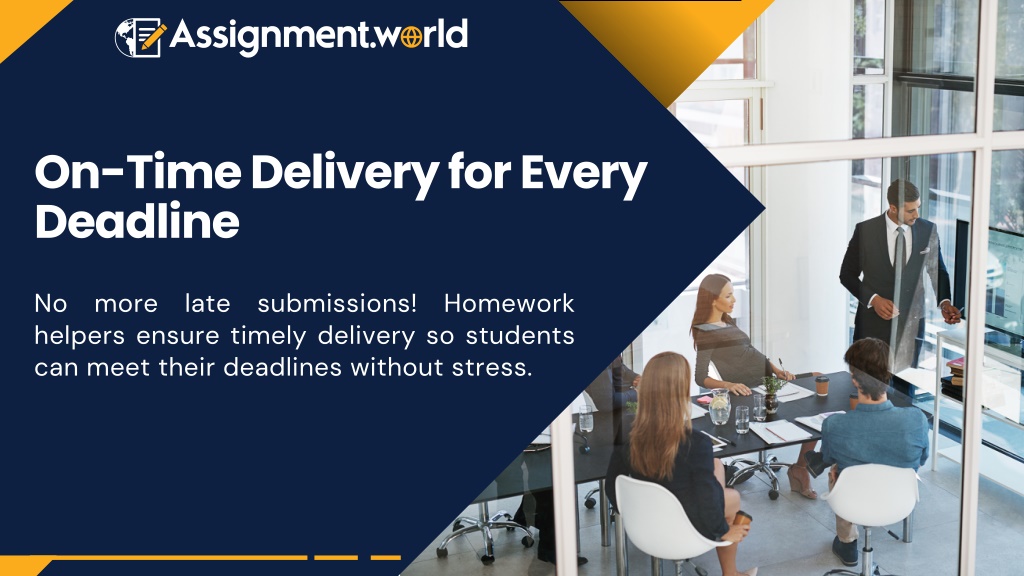 Assignment.world

On-Time Delivery for Every Deadline

No more late submissions! Homework helpers ensure timely delivery so students can meet their deadlines without stress.